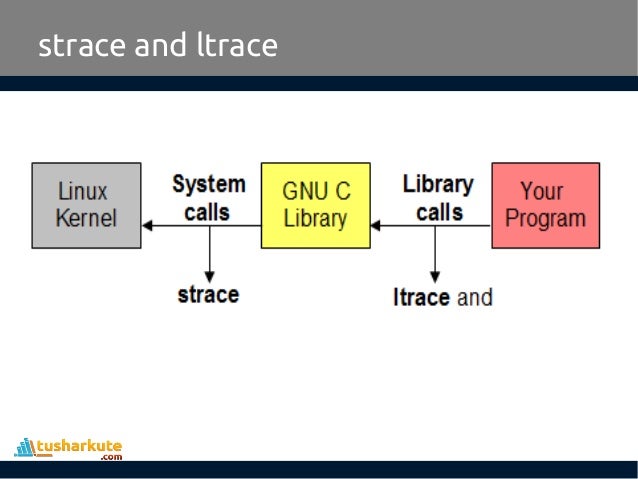 strace and ltrace

Linux Kernel

System calls

GNU C Library

Library calls

Your Program

strace

ltrace and

tusharkute .com